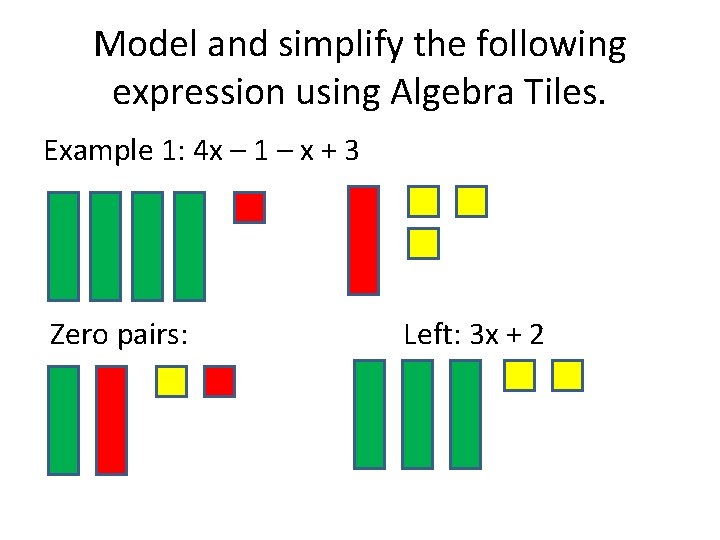 Model and simplify the following expression using Algebra Tiles.

Example 1: $4x - 1 - x + 3$

Zero pairs:

Left: $3x + 2$